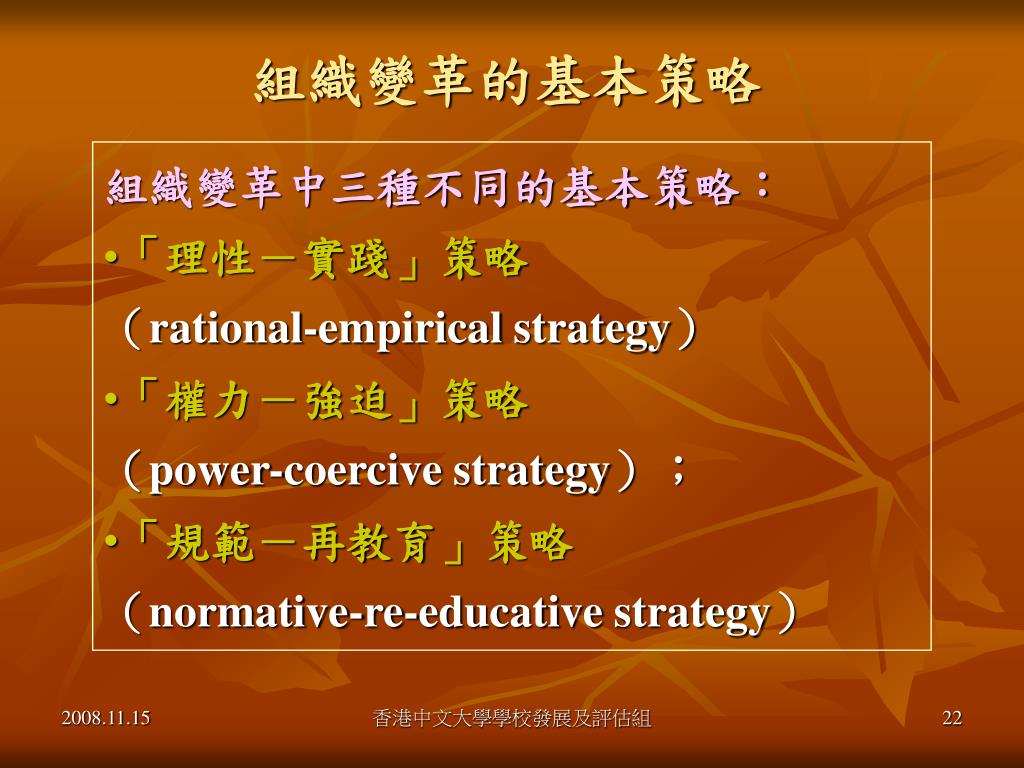 組織變革的基本策略

組織變革中三種不同的基本策略：

•「理性－實踐」策略
（rational-empirical strategy）

•「權力－強迫」策略
（power-coercive strategy）；

•「規範－再教育」策略
（normative-re-educative strategy）

2008.11.15

香港中文大學學校發展及評估組

22